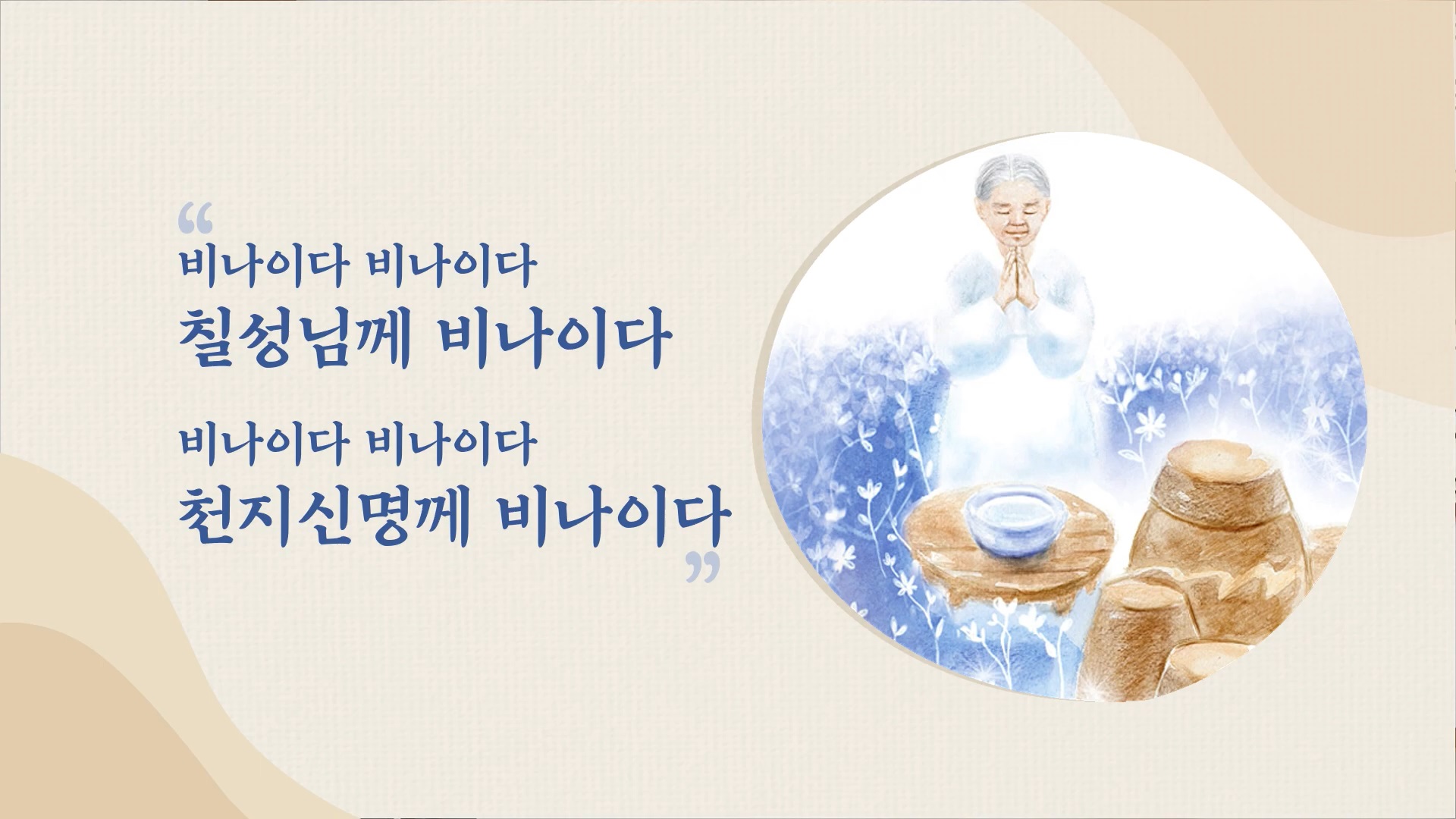 “
비나이다 비나이다
칠성님께 비나이다

비나이다 비나이다
천지신명께 비나이다
”